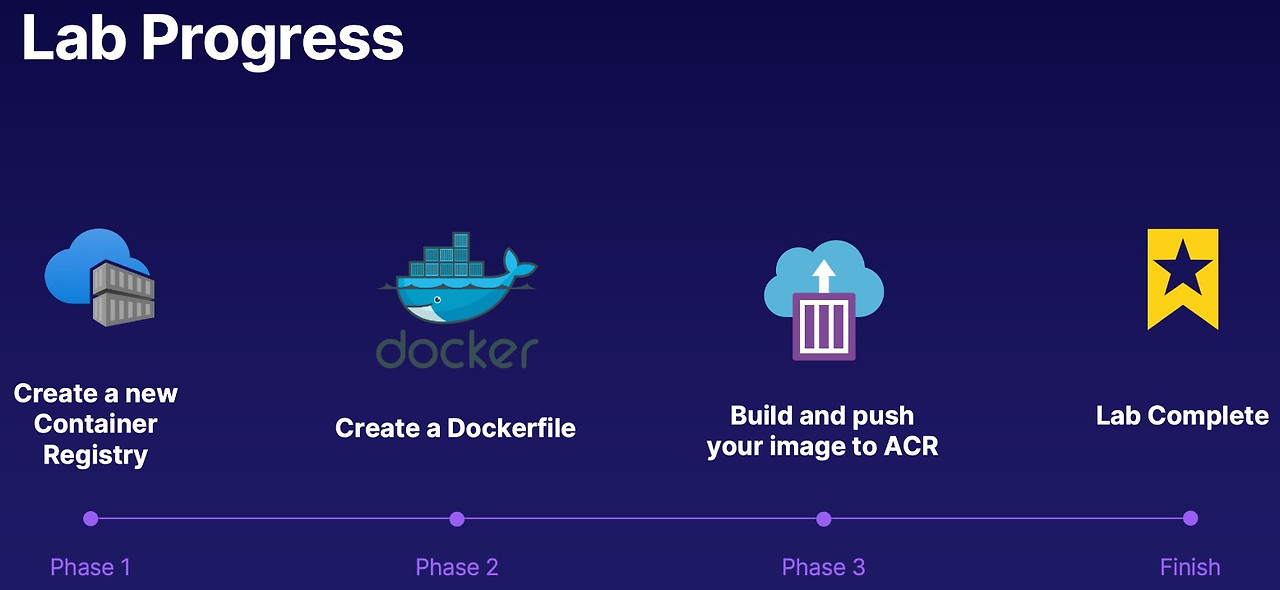 Lab Progress

docker

Create a new Container Registry

Create a Dockerfile

Build and push your image to ACR

Lab Complete

Phase 1

Phase 2

Phase 3

Finish